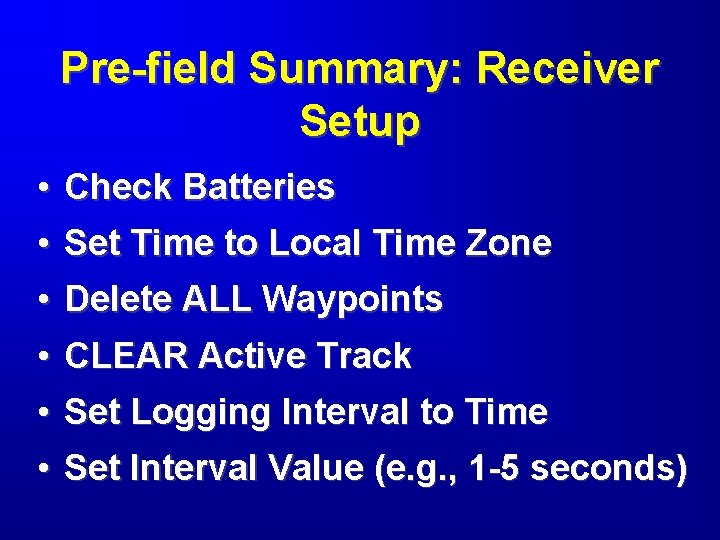 Pre-field Summary: Receiver Setup

• Check Batteries
• Set Time to Local Time Zone
• Delete ALL Waypoints
• CLEAR Active Track
• Set Logging Interval to Time
• Set Interval Value (e.g., 1-5 seconds)